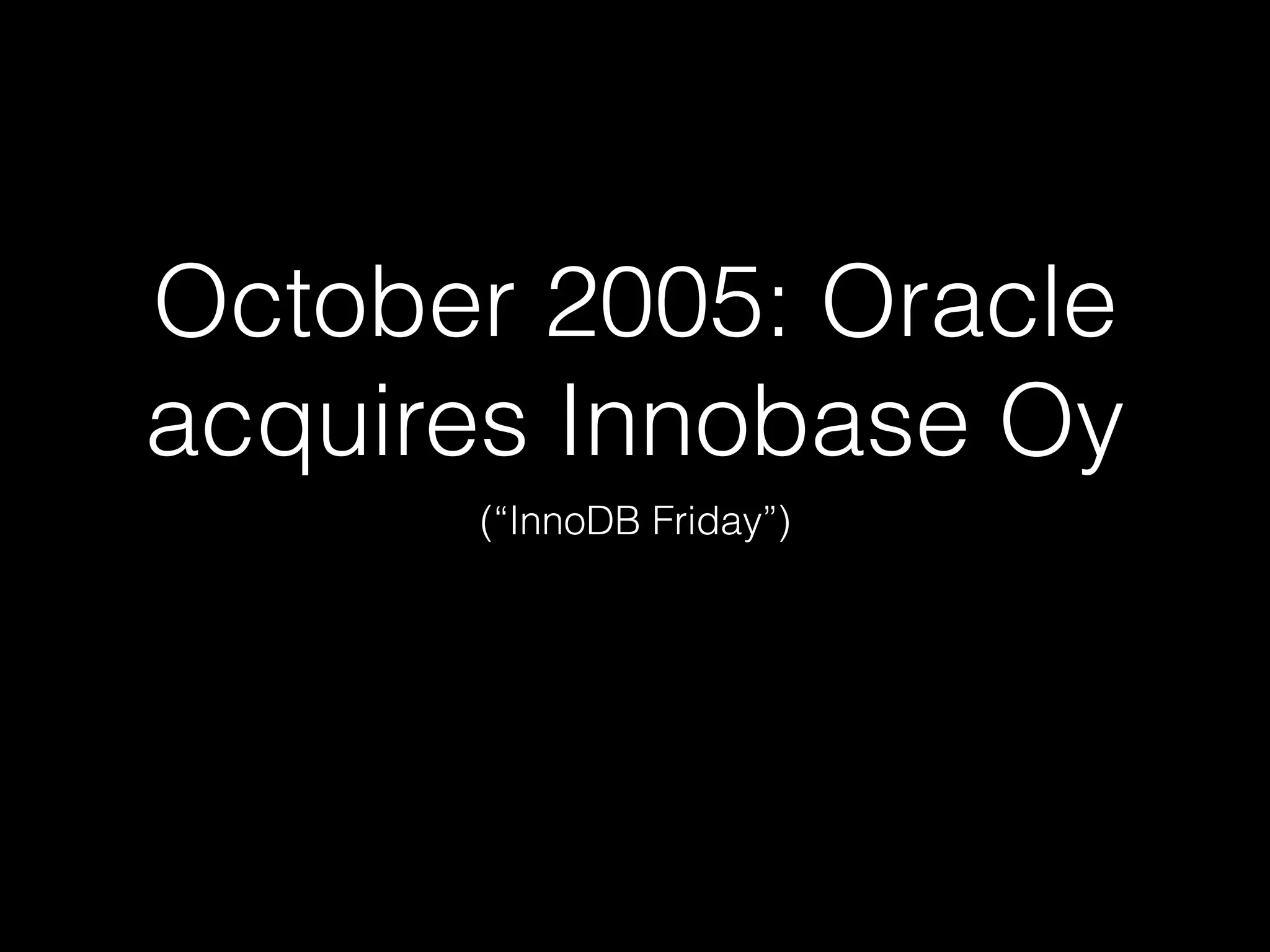 October 2005: Oracle acquires Innobase Oy

(“InnoDB Friday”)